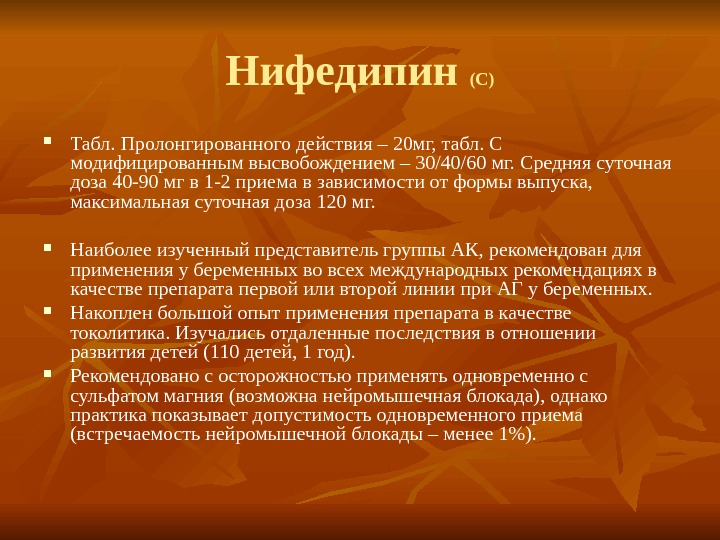 Нифедипин (С)

Табл. Пролонгированного действия – 20мг, табл. С модифицированным высвобождением – 30/40/60 мг. Средняя суточная доза 40-90 мг в 1-2 приема в зависимости от формы выпуска, максимальная суточная доза 120 мг.

Наиболее изученный представитель группы АК, рекомендован для применения у беременных во всех международных рекомендациях в качестве препарата первой или второй линии при АГ у беременных.

Накоплен большой опыт применения препарата в качестве токолитика. Изучались отдаленные последствия в отношении развития детей (110 детей, 1 год).

Рекомендовано с осторожностью применять одновременно с сульфатом магния (возможна нейромышечная блокада), однако практика показывает допустимость одновременного приема (встречаемость нейромышечной блокады – менее 1%).